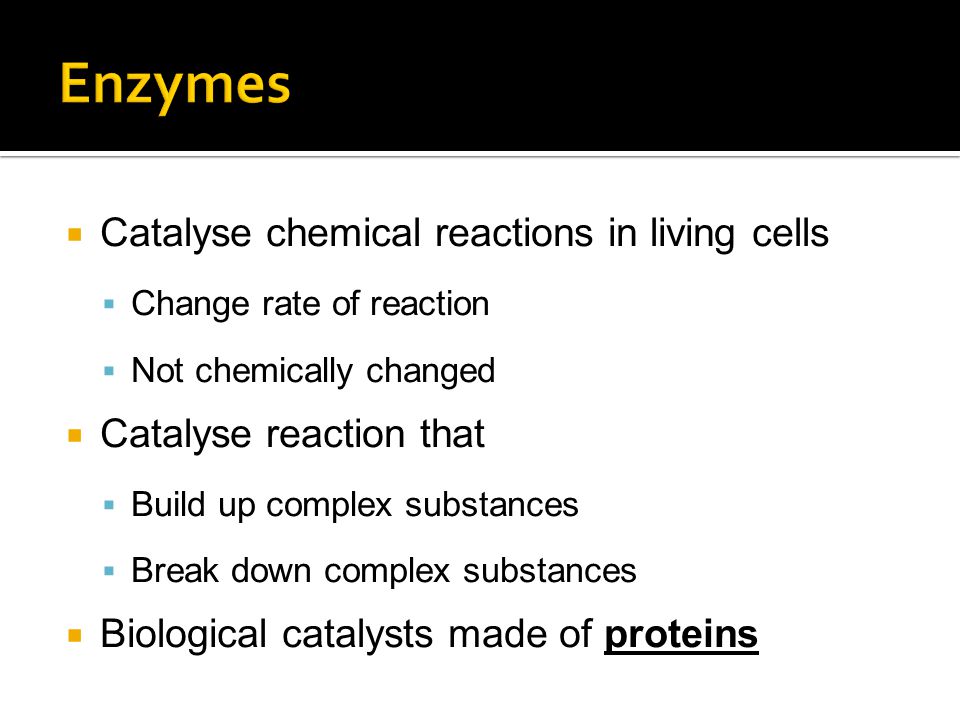 Enzymes

Catalyse chemical reactions in living cells

Change rate of reaction

Not chemically changed

Catalyse reaction that

Build up complex substances

Break down complex substances

Biological catalysts made of proteins